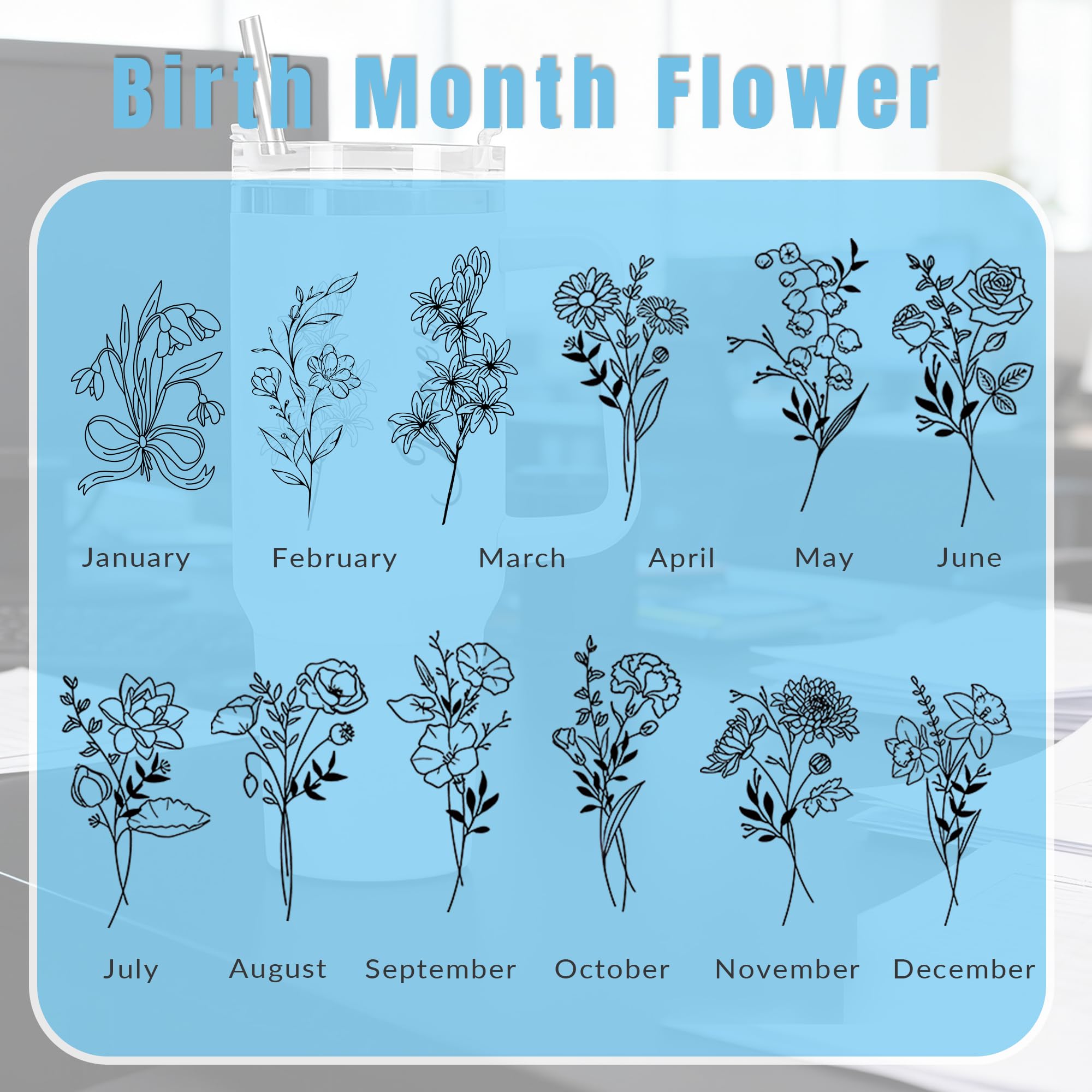 Birth Month Flower

January February March April May June

July August September October November December